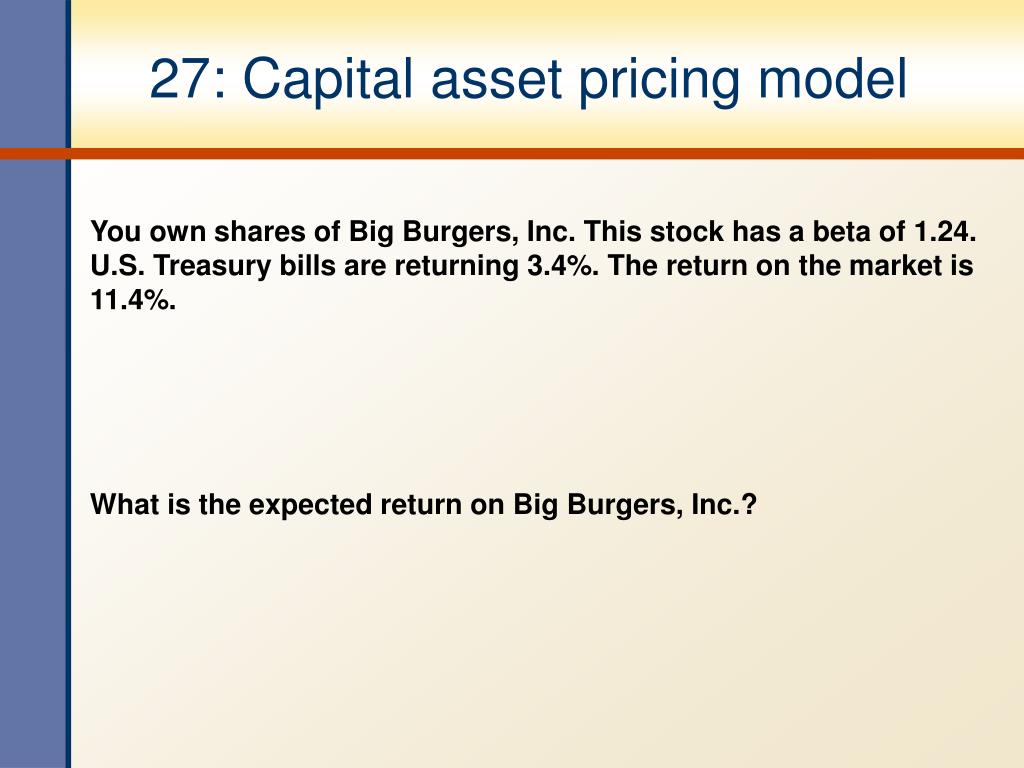 27: Capital asset pricing model

You own shares of Big Burgers, Inc. This stock has a beta of 1.24. U.S. Treasury bills are returning 3.4%. The return on the market is 11.4%.

What is the expected return on Big Burgers, Inc.?